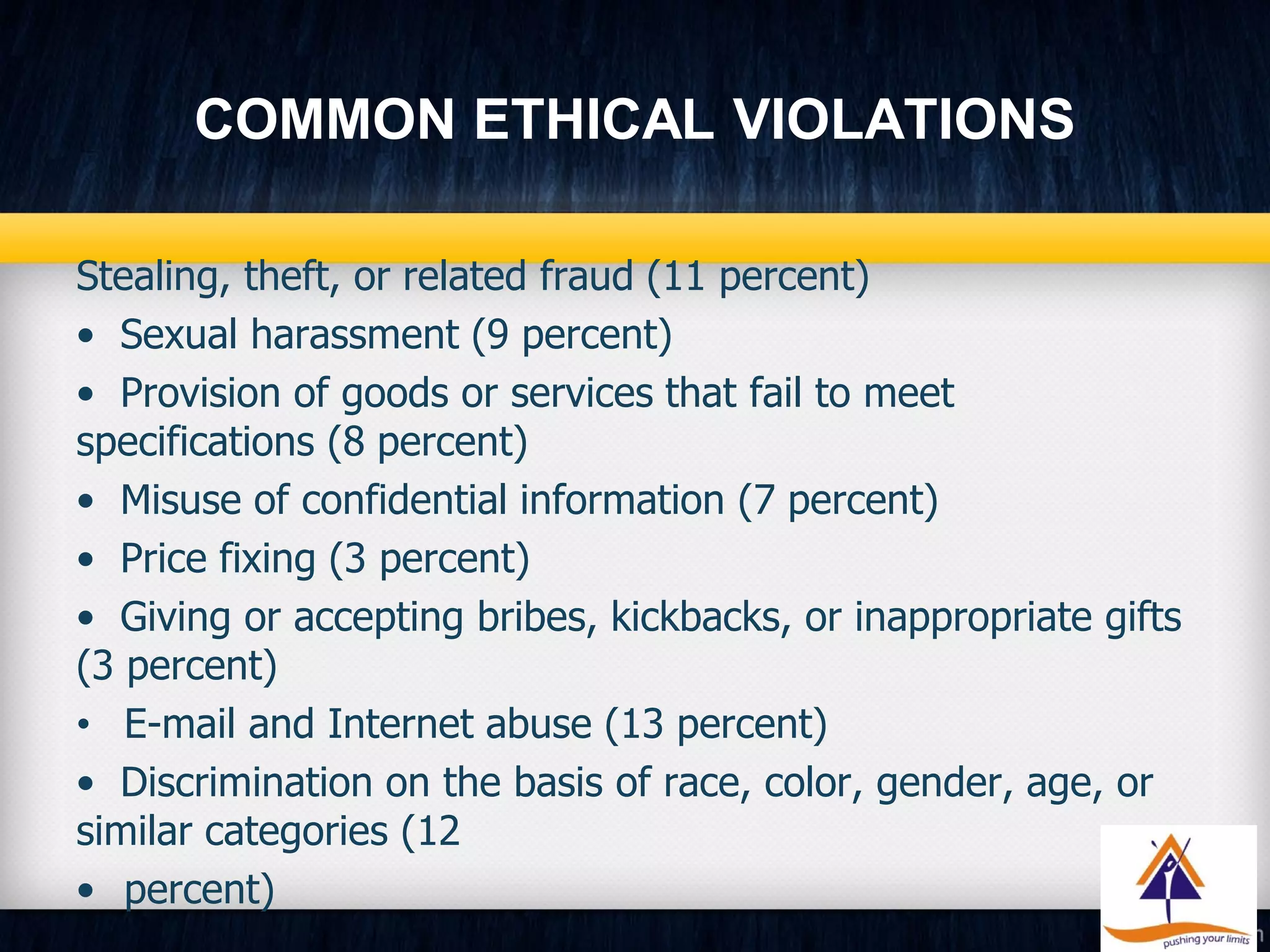 COMMON ETHICAL VIOLATIONS

Stealing, theft, or related fraud (11 percent)

• Sexual harassment (9 percent)

• Provision of goods or services that fail to meet specifications (8 percent)

• Misuse of confidential information (7 percent)

• Price fixing (3 percent)

• Giving or accepting bribes, kickbacks, or inappropriate gifts (3 percent)

• E-mail and Internet abuse (13 percent)

• Discrimination on the basis of race, color, gender, age, or similar categories (12

• percent)

pushing your limits